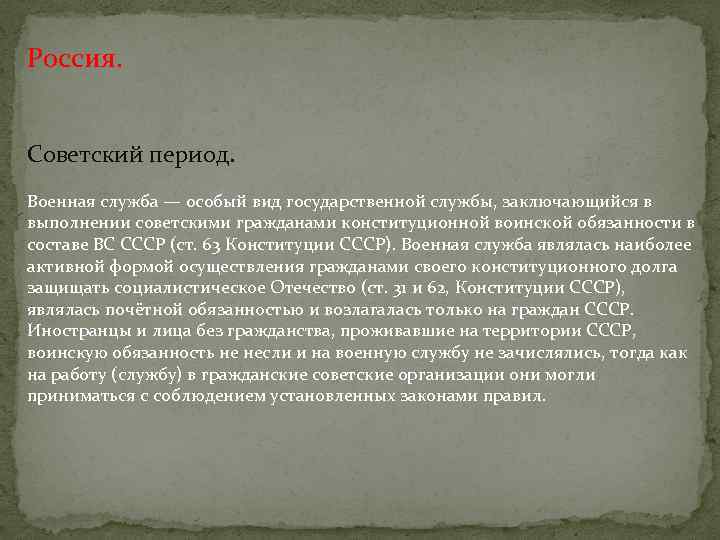 Россия.

Советский период.

Военная служба — особый вид государственной службы, заключающийся в выполнении советскими гражданами конституционной воинской обязанности в составе ВС СССР (ст. 63 Конституции СССР). Военная служба являлась наиболее активной формой осуществления гражданами своего конституционного долга защищать социалистическое Отечество (ст. 31 и 62, Конституции СССР), являлась почётной обязанностью и возлагалась только на граждан СССР. Иностранцы и лица без гражданства, проживавшие на территории СССР, воинскую обязанность не несли и на военную службу не зачислялись, тогда как на работу (службу) в гражданские советские организации они могли приниматься с соблюдением установленных законами правил.